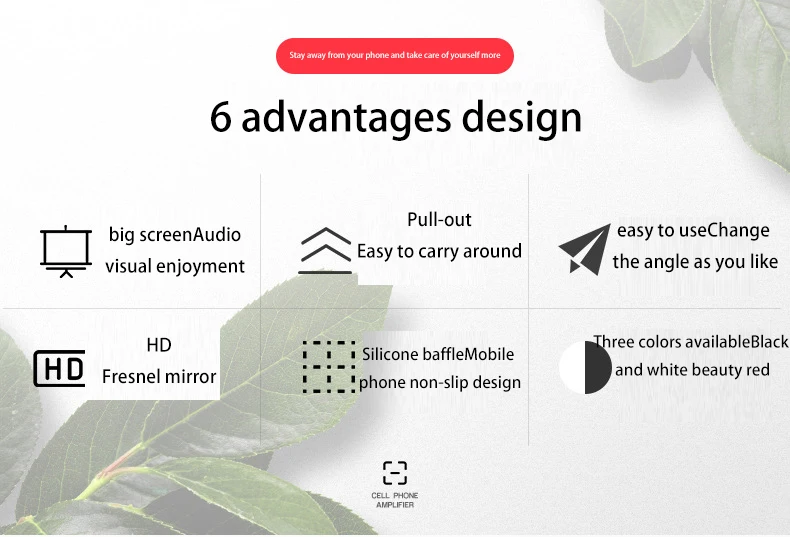 Stay away from your phone and take care of yourself more

6 advantages design

big screenAudio visual enjoyment

Pull-out
Easy to carry around

easy to useChange the angle as you like

HD

HD
Fresnel mirror

Silicone baffleMobile phone non-slip design

Three colors availableBlack and white beauty red

CELL PHONE AMPLIFIER